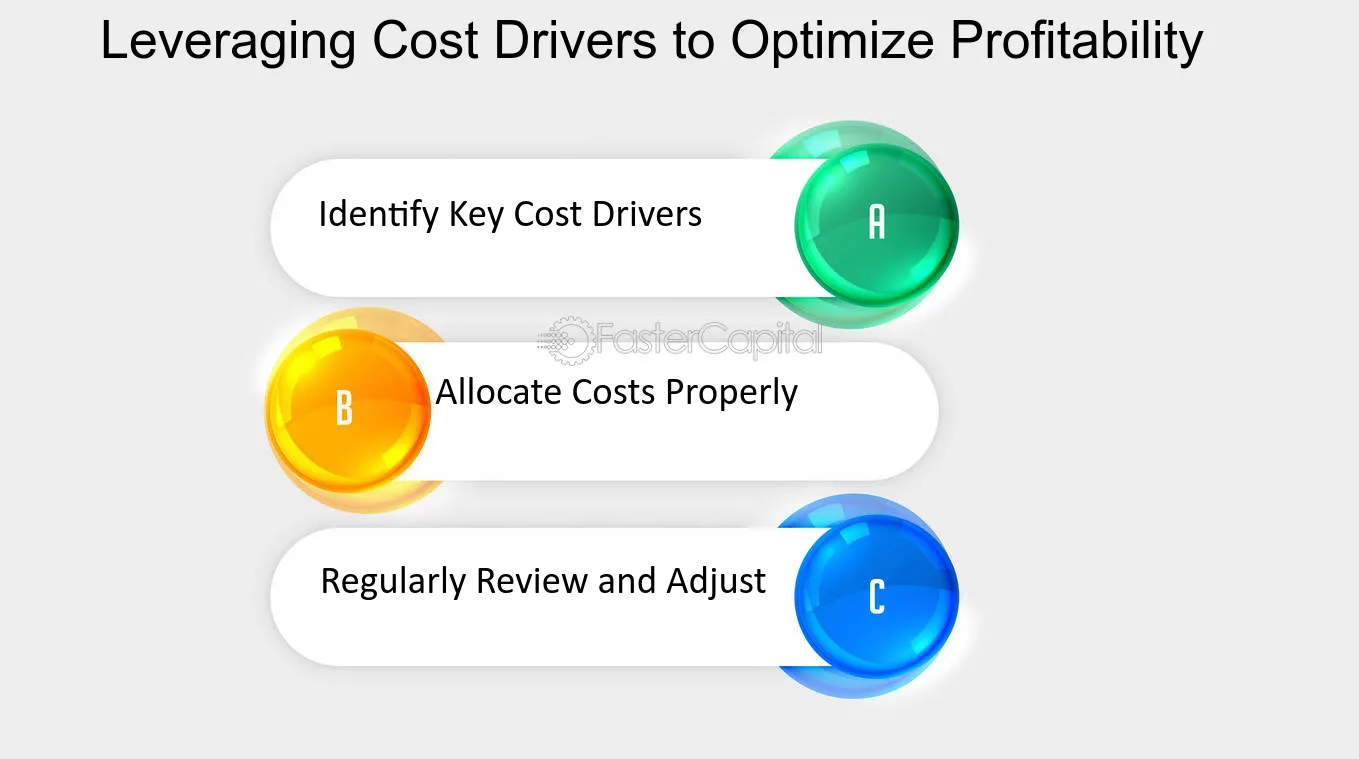 Leveraging Cost Drivers to Optimize Profitability

Identify Key Cost Drivers

A

B

Allocate Costs Properly

Regularly Review and Adjust

C

FasterCapital